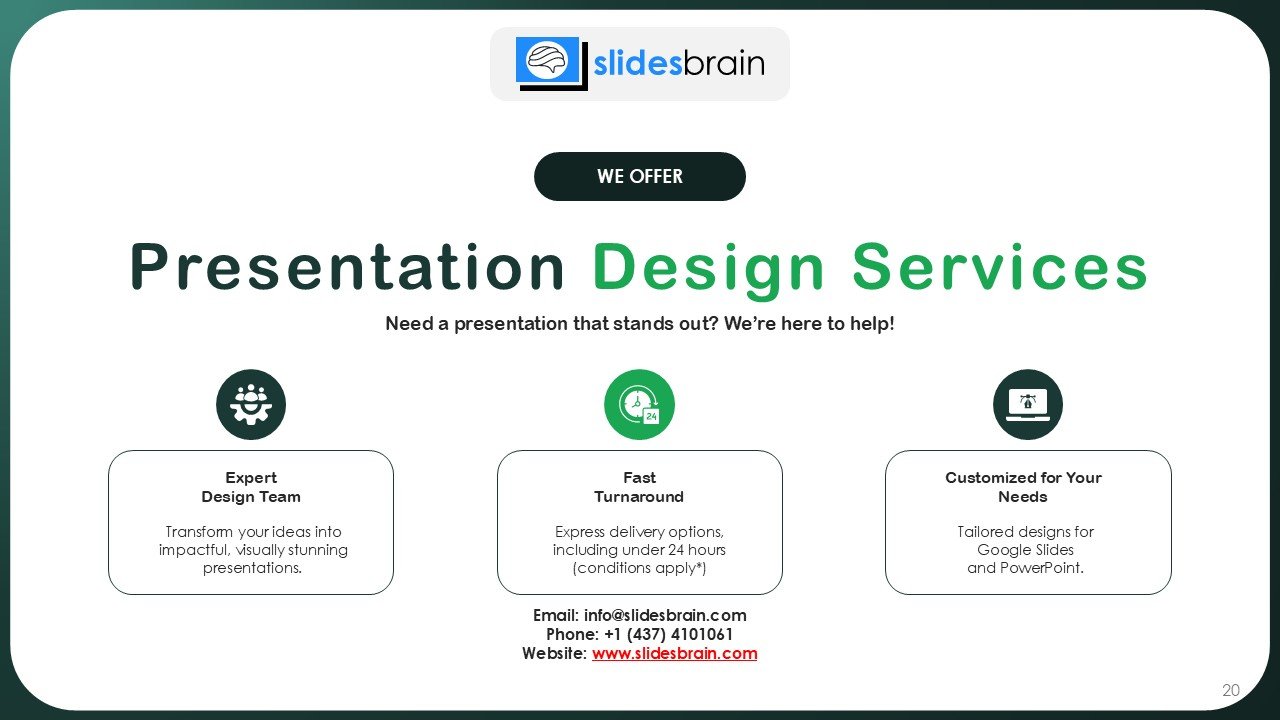 slidesbrain

WE OFFER

Presentation Design Services

Need a presentation that stands out? We're here to help!

24

Expert Design Team

Transform your ideas into impactful, visually stunning presentations.

Fast Turnaround

Express delivery options, including under 24 hours (conditions apply*)

Customized for Your Needs

Tailored designs for Google Slides and PowerPoint.

Email: info@slidesbrain.com
Phone: +1 (437) 4101061
Website: www.slidesbrain.com

20